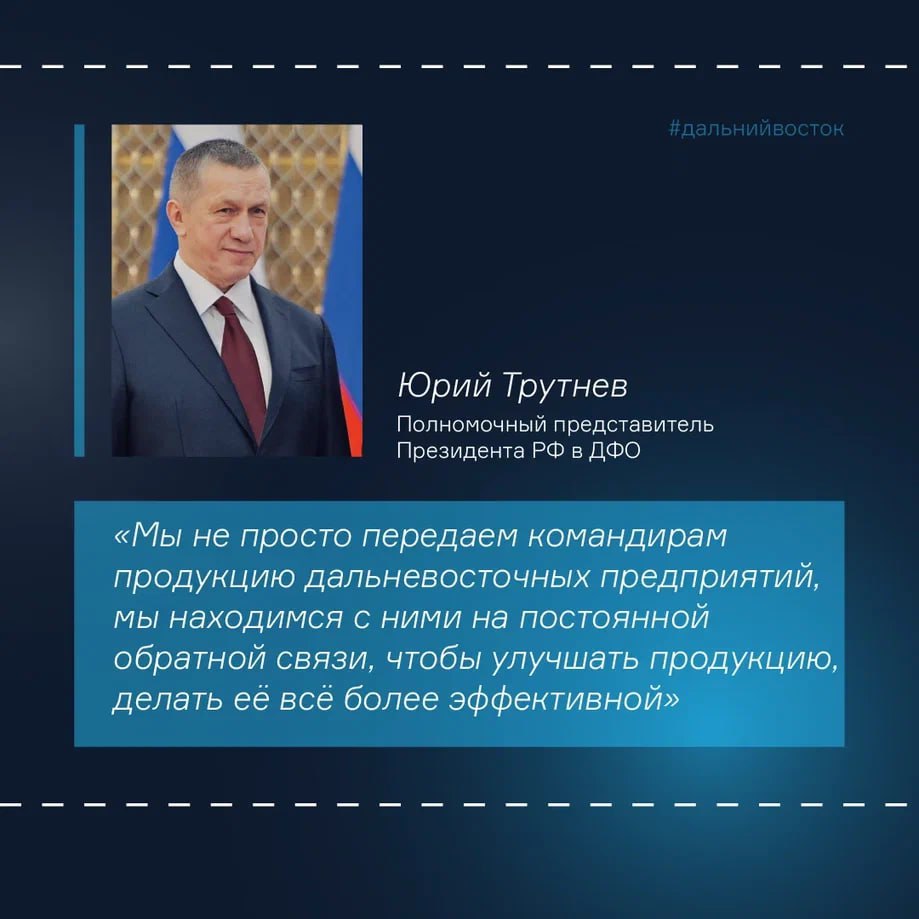 #дальнийвосток

Юрий Трутнев

Полномочный представитель Президента РФ в ДФО

«Мы не просто передаем командирам продукцию дальневосточных предприятий, мы находимся с ними на постоянной обратной связи, чтобы улучшать продукцию, делать её всё более эффективной»